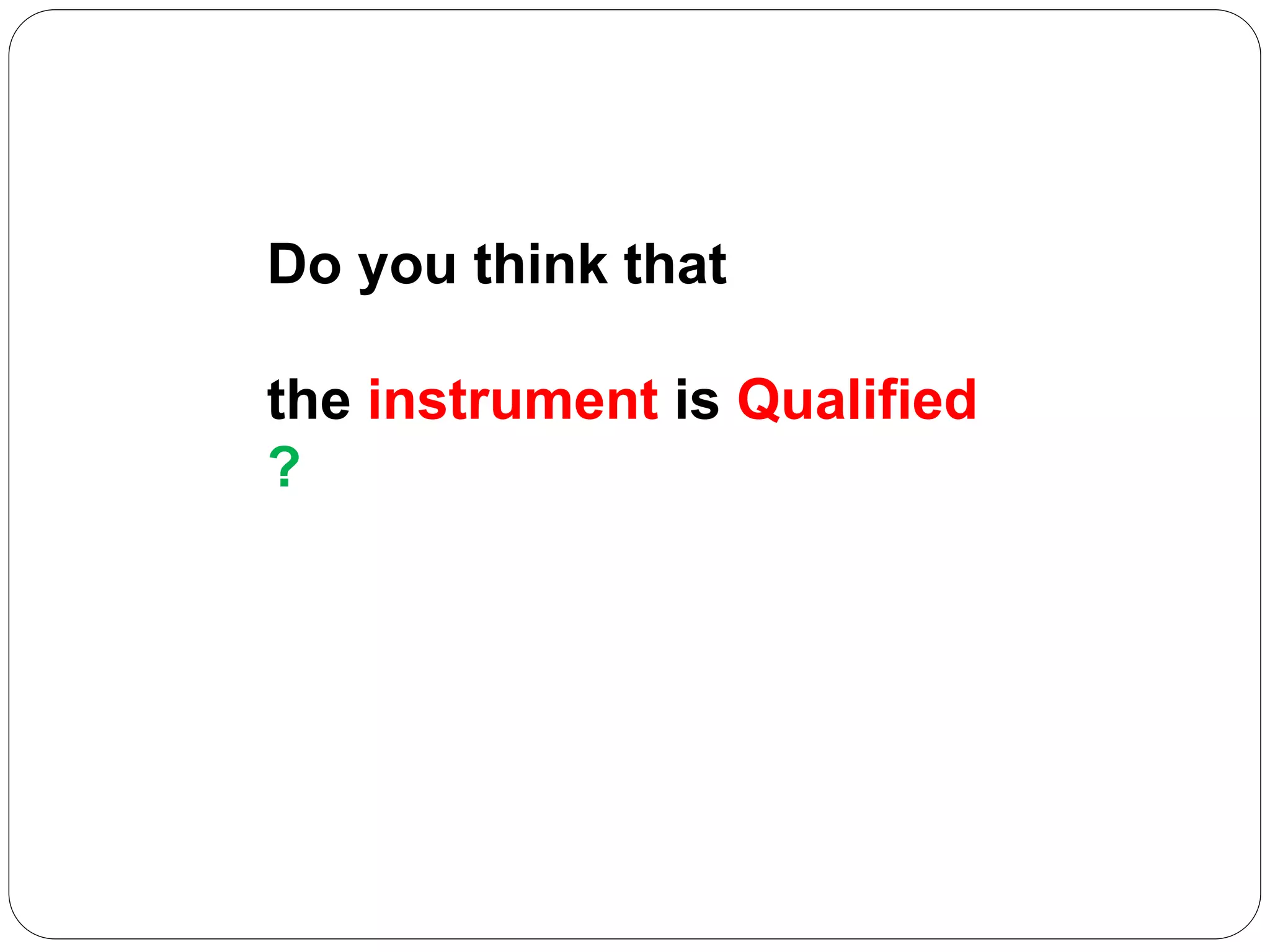 Do you think that

the instrument is Qualified ?